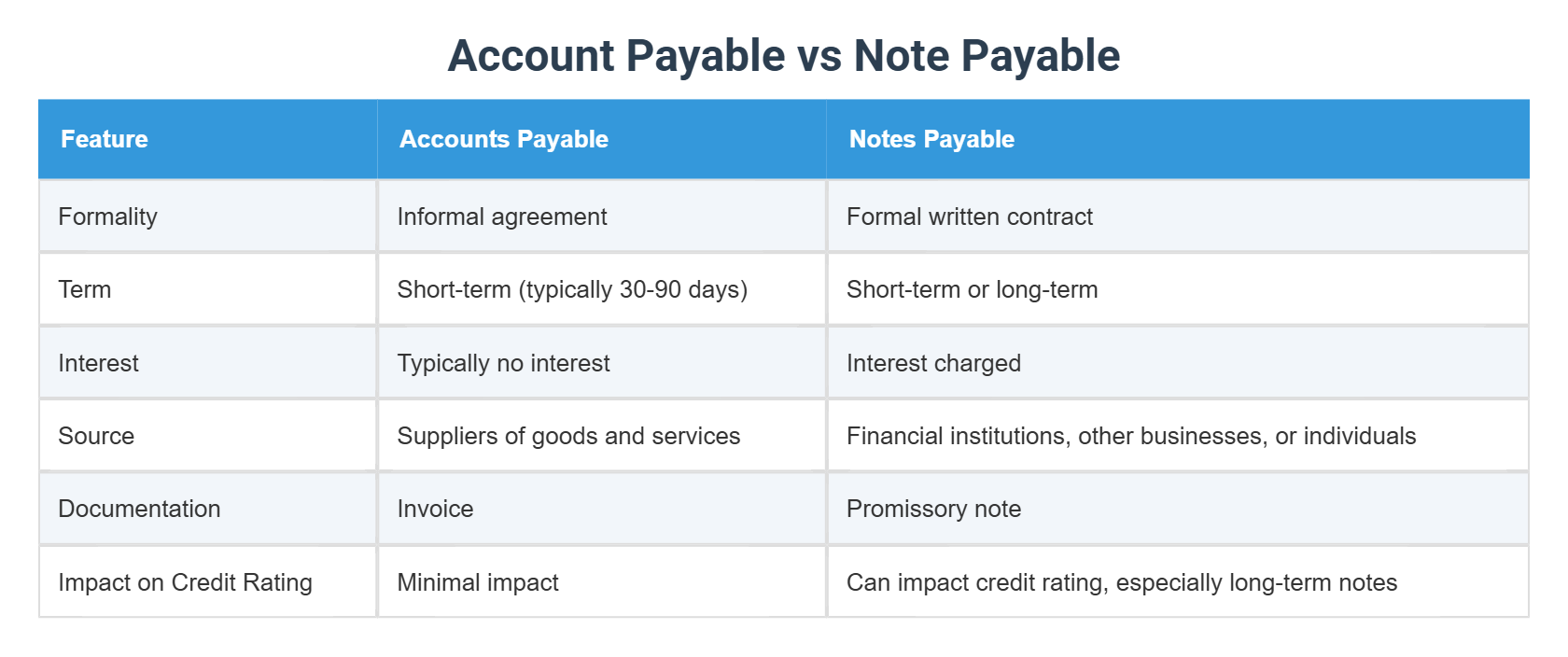 Account Payable vs Note Payable

| Feature | Accounts Payable | Notes Payable |
|---|---|---|
| Formality | Informal agreement | Formal written contract |
| Term | Short-term (typically 30-90 days) | Short-term or long-term |
| Interest | Typically no interest | Interest charged |
| Source | Suppliers of goods and services | Financial institutions, other businesses, or individuals |
| Documentation | Invoice | Promissory note |
| Impact on Credit Rating | Minimal impact | Can impact credit rating, especially long-term notes |